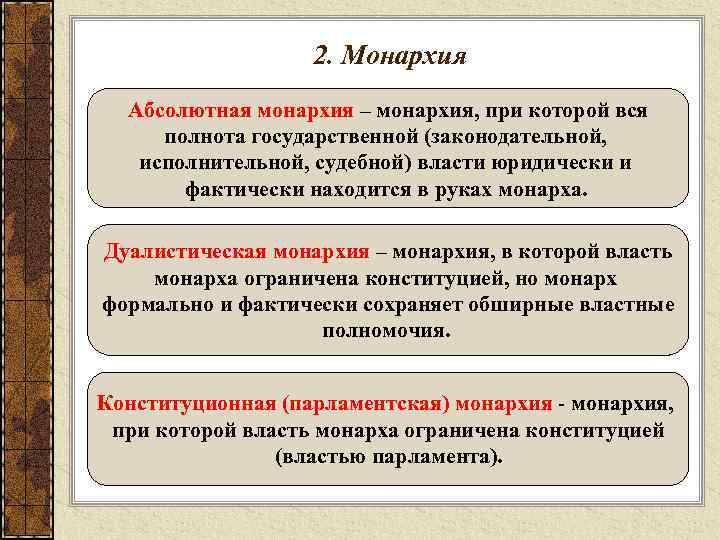 2. Монархия

Абсолютная монархия – монархия, при которой вся полнота государственной (законодательной, исполнительной, судебной) власти юридически и фактически находится в руках монарха.

Дуалистическая монархия – монархия, в которой власть монарха ограничена конституцией, но монарх формально и фактически сохраняет обширные властные полномочия.

Конституционная (парламентская) монархия - монархия, при которой власть монарха ограничена конституцией (властью парламента).